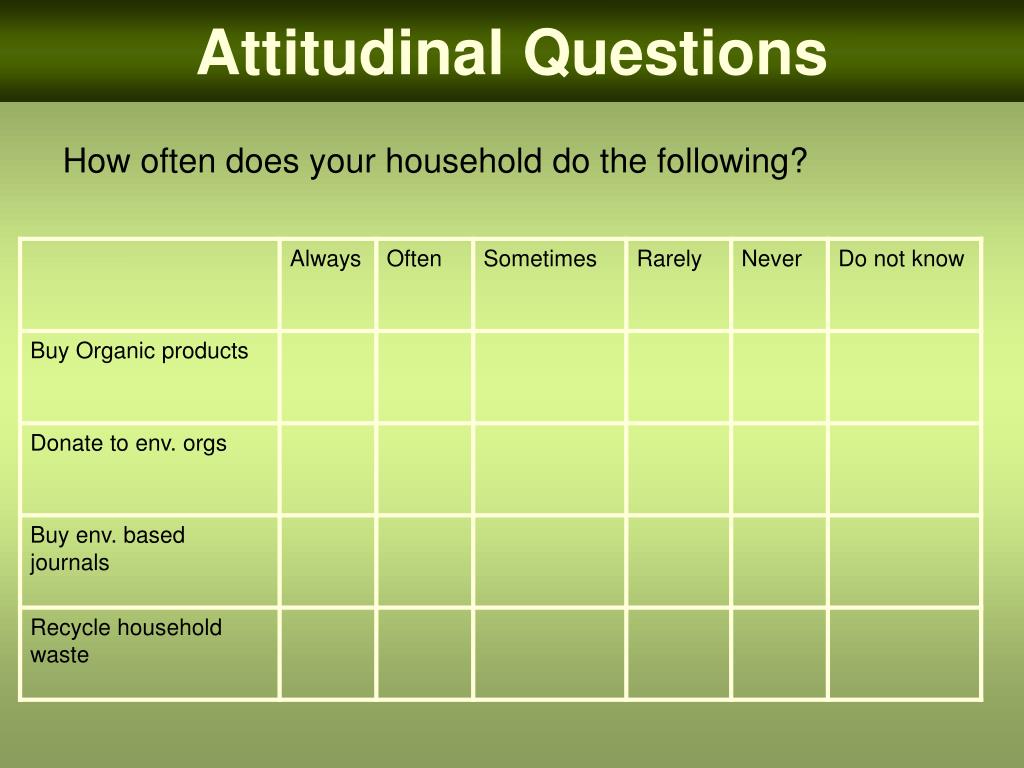 Attitudinal Questions

How often does your household do the following?

| | Always | Often | Sometimes | Rarely | Never | Do not know |
|---|---|---|---|---|---|---|
| Buy Organic products | | | | | | |
| Donate to env. orgs | | | | | | |
| Buy env. based journals | | | | | | |
| Recycle household waste | | | | | | |